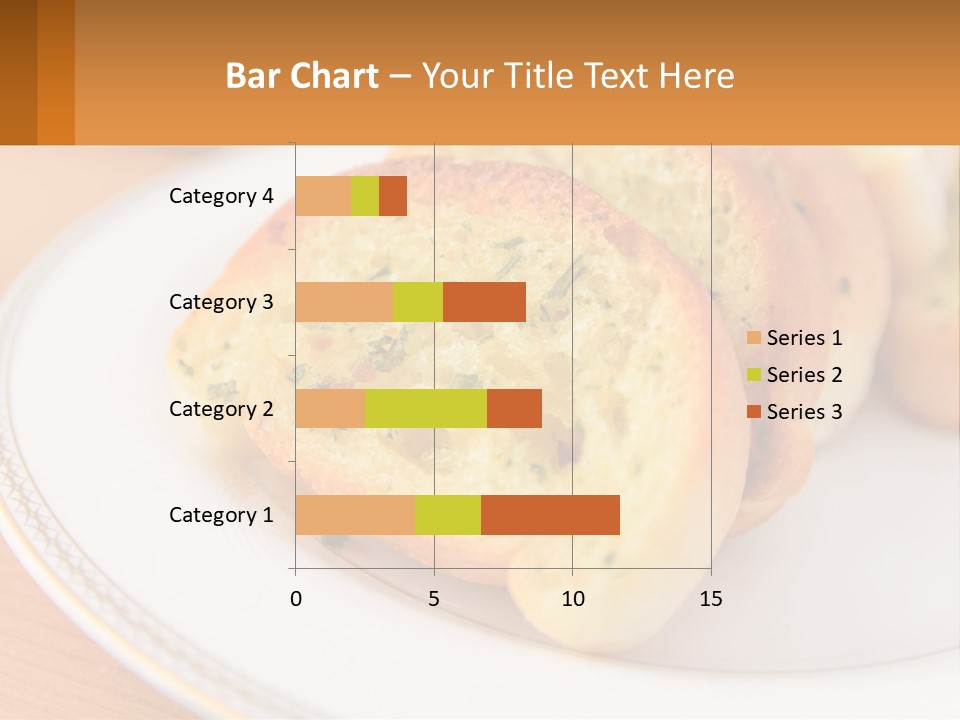 Bar Chart – Your Title Text Here

Category 4
Category 3
Category 2
Category 1

0
5
10
15

Series 1
Series 2
Series 3